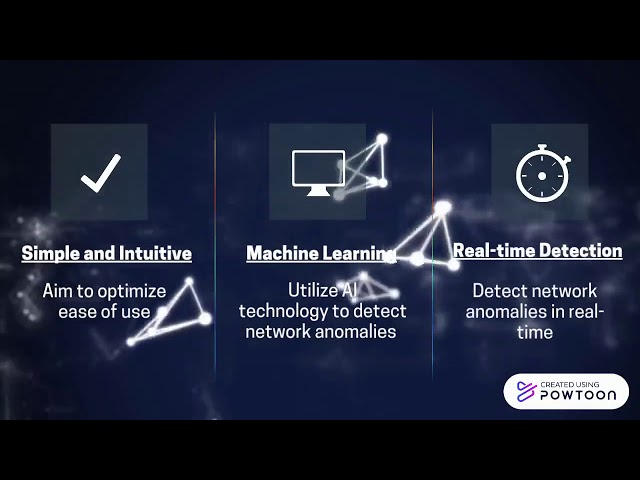 Simple and Intuitive

Aim to optimize ease of use

Machine Learning

Utilize AI technology to detect network anomalies

Real-time Detection

Detect network anomalies in real-time

CREATED USING POWTOON